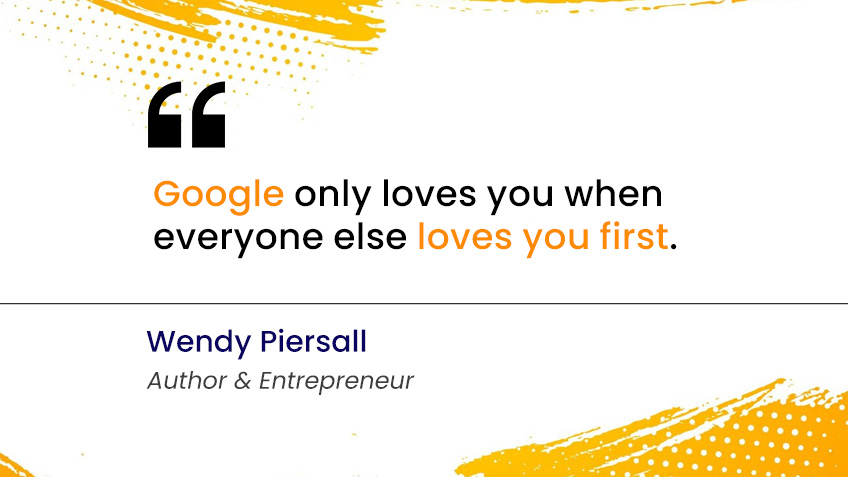 “

Google only loves you when everyone else loves you first.

Wendy Piersall

Author & Entrepreneur